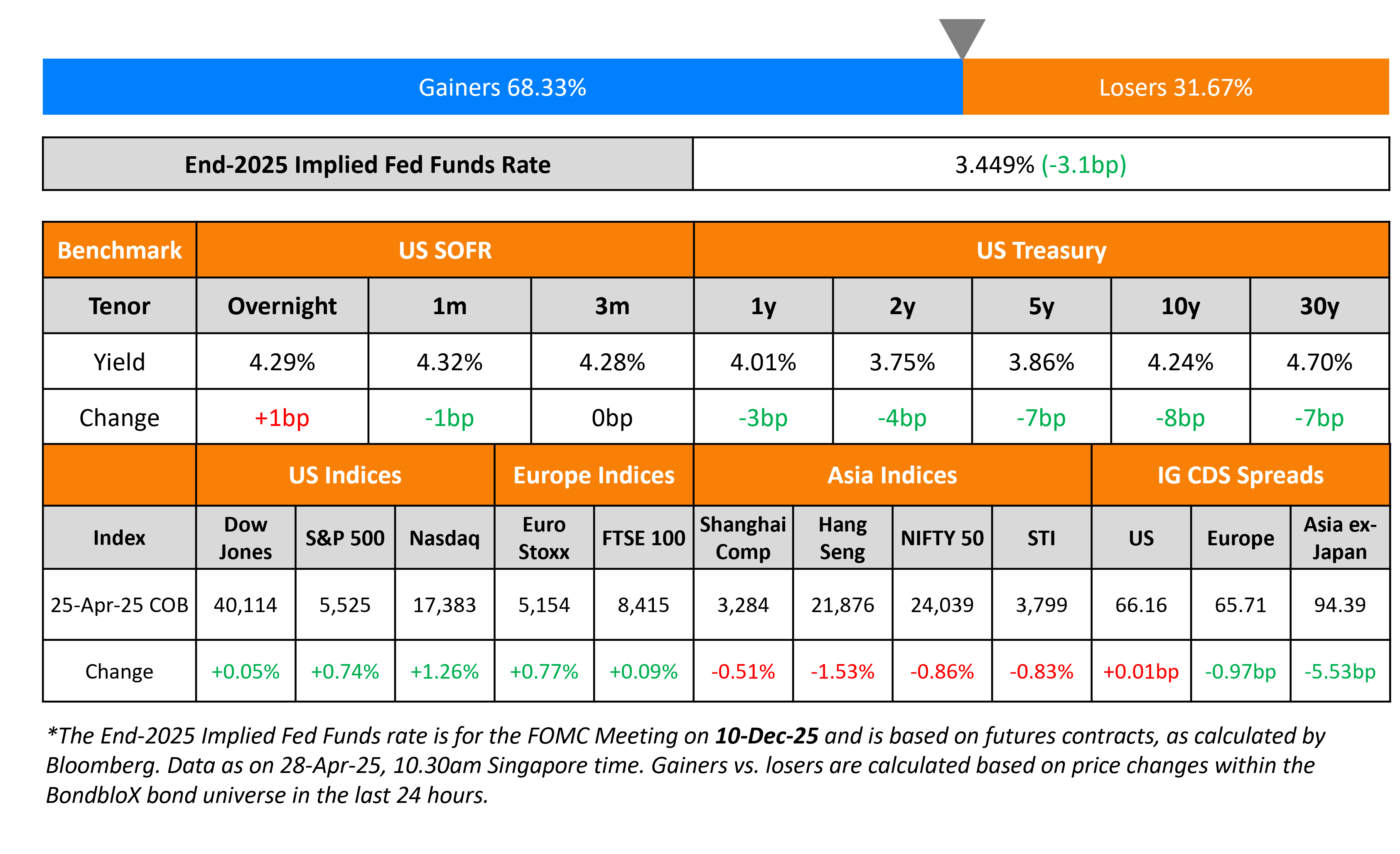 Gainers 68.33%

Losers 31.67%

| End-2025 Implied Fed Funds Rate | 3.449% (-3.1bp) |
|---|---|

| Benchmark | US SOFR | | | US Treasury | | | | |
|---|---|---|---|---|---|---|---|---|
| Tenor | Overnight | 1m | 3m | 1y | 2y | 5y | 10y | 30y |
| Yield | 4.29% | 4.32% | 4.28% | 4.01% | 3.75% | 3.86% | 4.24% | 4.70% |
| Change | +1bp | -1bp | 0bp | -3bp | -4bp | -7bp | -8bp | -7bp |

| | US Indices | | | Europe Indices | | Asia Indices | | | | IG CDS Spreads | | |
|---|---|---|---|---|---|---|---|---|---|---|---|---|
| Index | Dow Jones | S&P 500 | Nasdaq | Euro Stoxx | FTSE 100 | Shanghai Comp | Hang Seng | NIFTY 50 | STI | US | Europe | Asia ex-Japan |
| 25-Apr-25 COB | 40,114 | 5,525 | 17,383 | 5,154 | 8,415 | 3,284 | 21,876 | 24,039 | 3,799 | 66.16 | 65.71 | 94.39 |
| Change | +0.05% | +0.74% | +1.26% | +0.77% | +0.09% | -0.51% | -1.53% | -0.86% | -0.83% | +0.01bp | -0.97bp | -5.53bp |

*The End-2025 Implied Fed Funds rate is for the FOMC Meeting on 10-Dec-25 and is based on futures contracts, as calculated by Bloomberg. Data as on 28-Apr-25, 10.30am Singapore time. Gainers vs. losers are calculated based on price changes within the BondbloX bond universe in the last 24 hours.